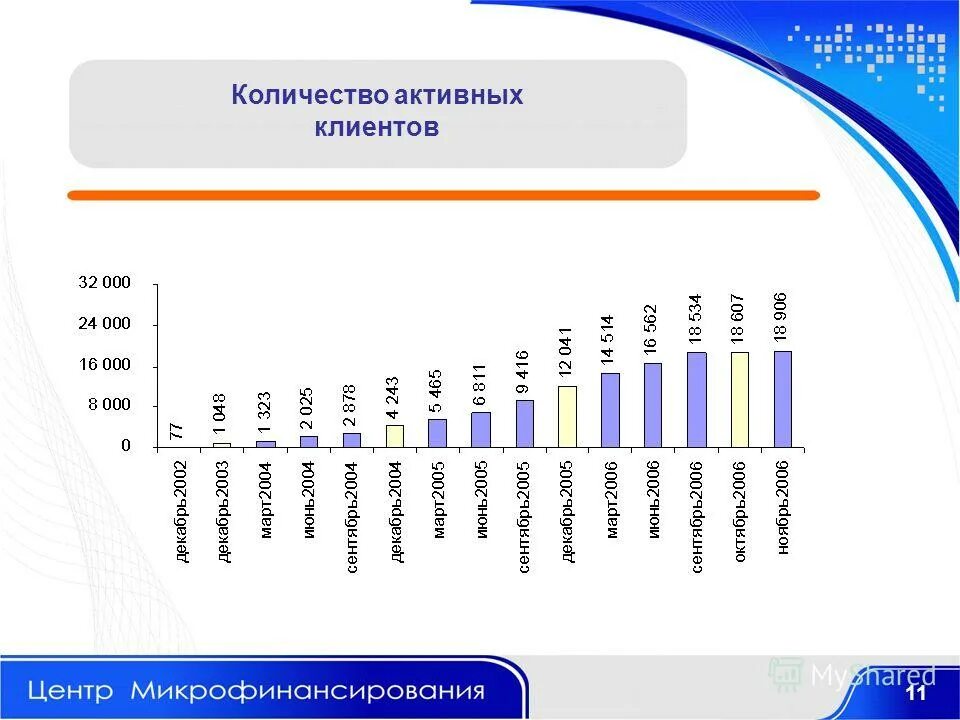 Количество активных клиентов

32 000
24 000
16 000
8 000
0

77
1 048
1 323
2 025
2 878
4 243
5 465
6 811
9 416
12 041
14 514
16 562
18 534
18 607
18 906

декабрь2002
декабрь2003
март2004
июнь2004
сентябрь2004
декабрь2004
март2005
июнь2005
сентябрь2005
декабрь2005
март2006
июнь2006
сентябрь2006
октябрь2006
ноябрь2006

Центр Микрофинансирования

MyShared

11